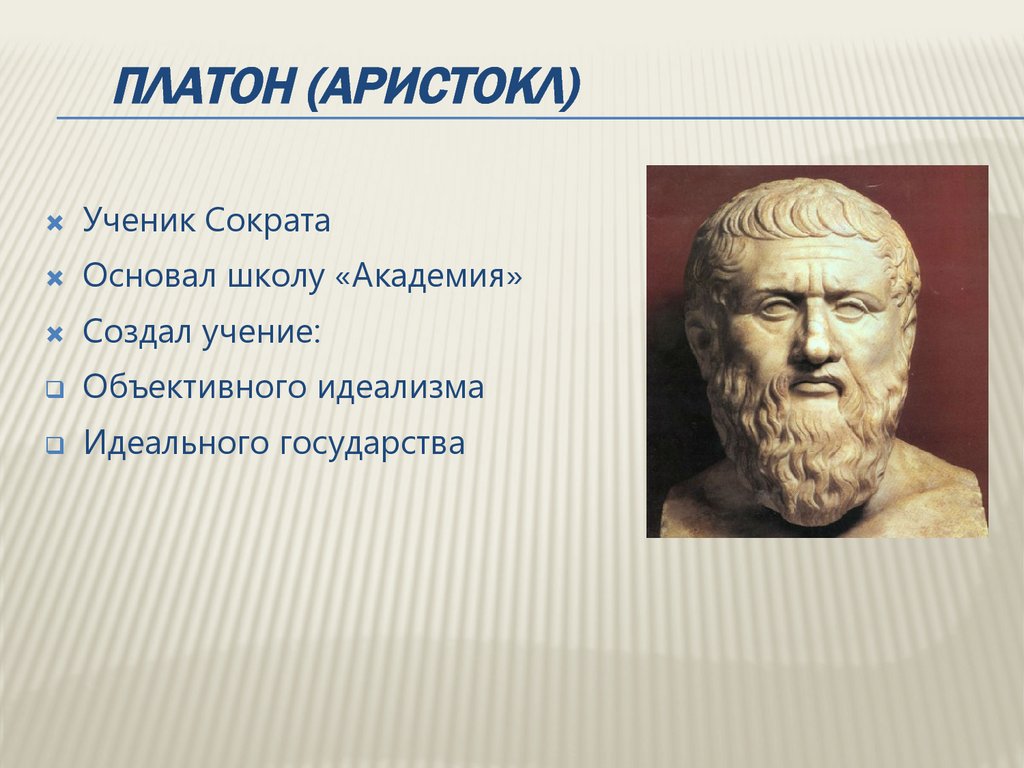 ПЛАТОН (АРИСТОКЛ)

Ученик Сократа

Основал школу «Академия»

Создал учение:

Объективного идеализма

Идеального государства